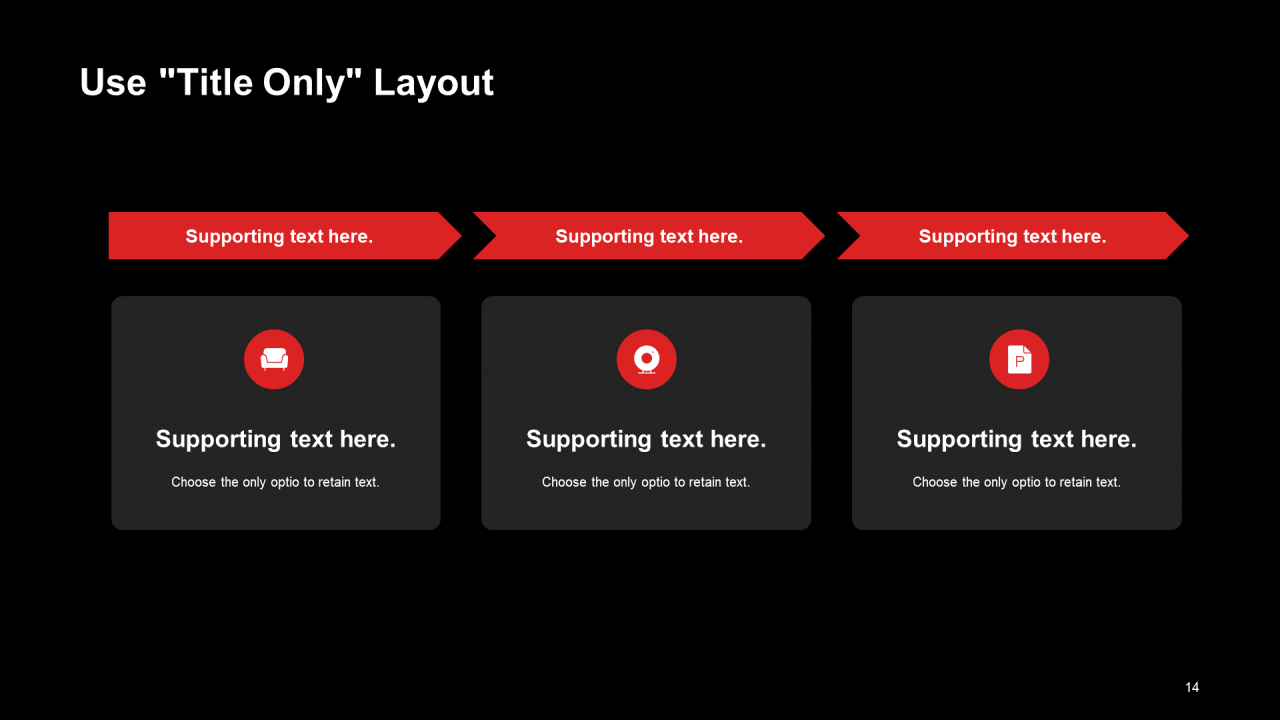 Use "Title Only" Layout

Supporting text here.

Supporting text here.

Supporting text here.

Supporting text here.

Choose the only optio to retain text.

Supporting text here.

Choose the only optio to retain text.

P

Supporting text here.

Choose the only optio to retain text.

14